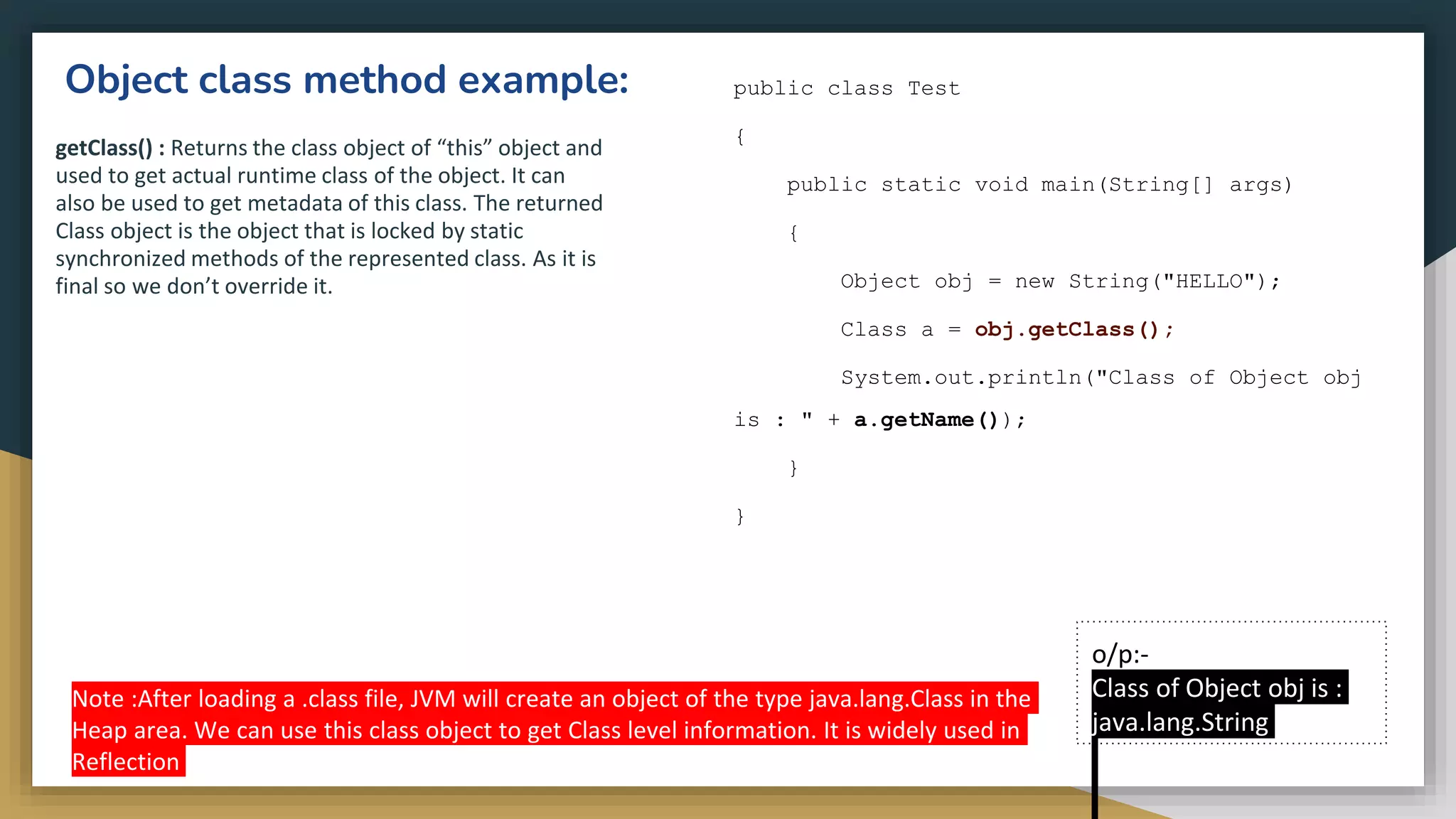 Object class method example:

getClass() : Returns the class object of “this” object and used to get actual runtime class of the object. It can also be used to get metadata of this class. The returned Class object is the object that is locked by static synchronized methods of the represented class. As it is final so we don’t override it.

public class Test

{

public static void main(String[] args)

{

Object obj = new String("HELLO");

Class a = obj.getClass();

System.out.println("Class of Object obj is : " + a.getName());

}

}

Note :After loading a .class file, JVM will create an object of the type java.lang.Class in the Heap area. We can use this class object to get Class level information. It is widely used in Reflection

o/p:-
Class of Object obj is : java.lang.String